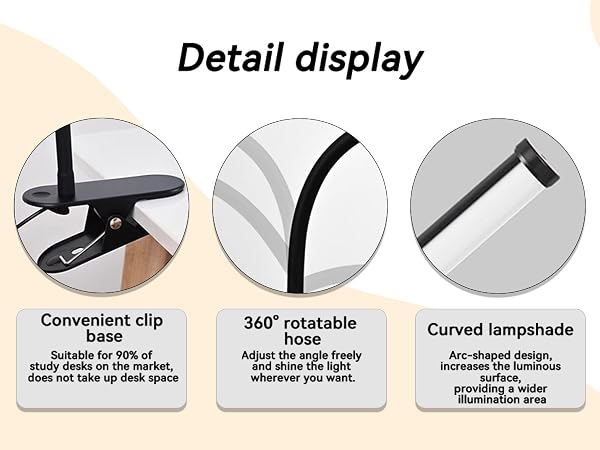 Detail display

Convenient clip base

Suitable for 90% of study desks on the market, does not take up desk space

360° rotatable hose

Adjust the angle freely and shine the light wherever you want.

Curved lampshade

Arc-shaped design, increases the luminous surface, providing a wider illumination area